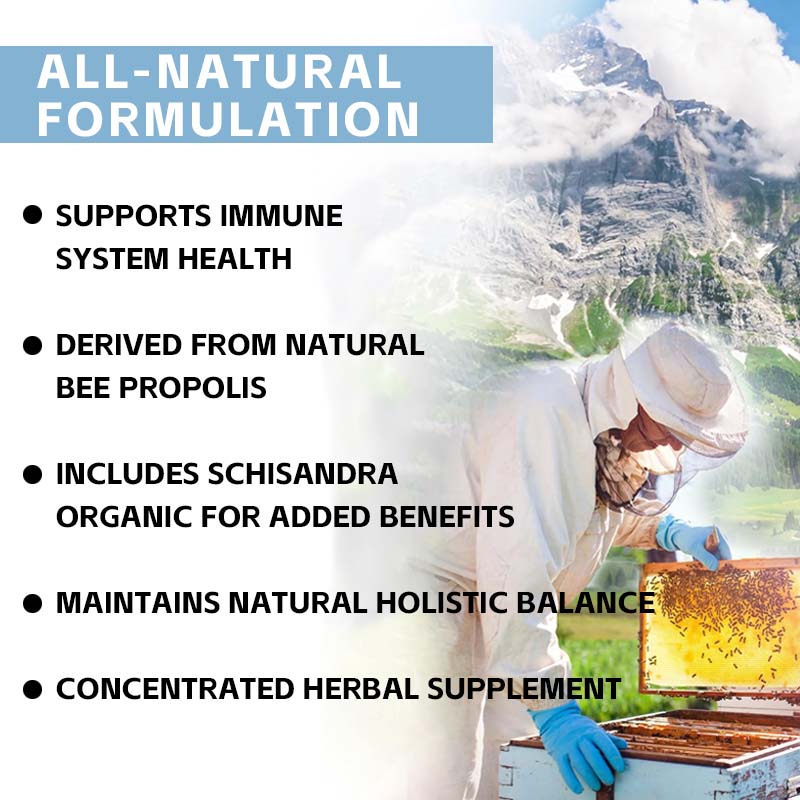 ALL-NATURAL FORMULATION

● SUPPORTS IMMUNE SYSTEM HEALTH

● DERIVED FROM NATURAL BEE PROPOLIS

● INCLUDES SCHISANDRA ORGANIC FOR ADDED BENEFITS

● MAINTAINS NATURAL HOLISTIC BALANCE

● CONCENTRATED HERBAL SUPPLEMENT